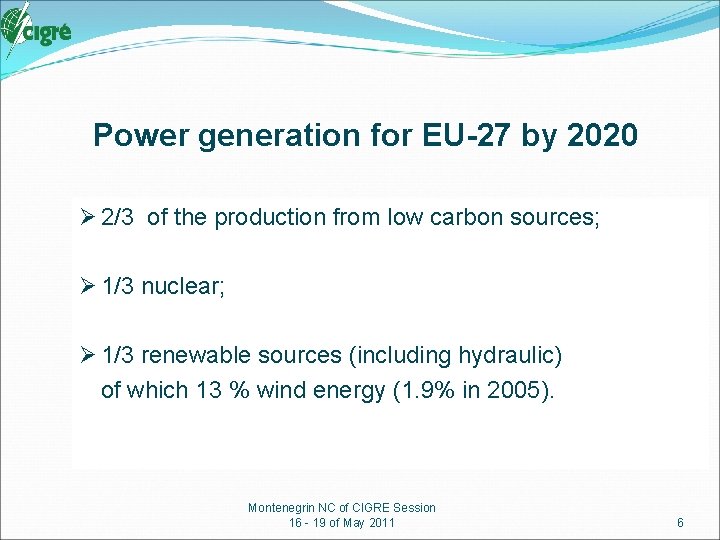 cigré

Power generation for EU-27 by 2020

➢ 2/3 of the production from low carbon sources;

➢ 1/3 nuclear;

➢ 1/3 renewable sources (including hydraulic) of which 13 % wind energy (1.9% in 2005).

Montenegrin NC of CIGRE Session
16 - 19 of May 2011

6